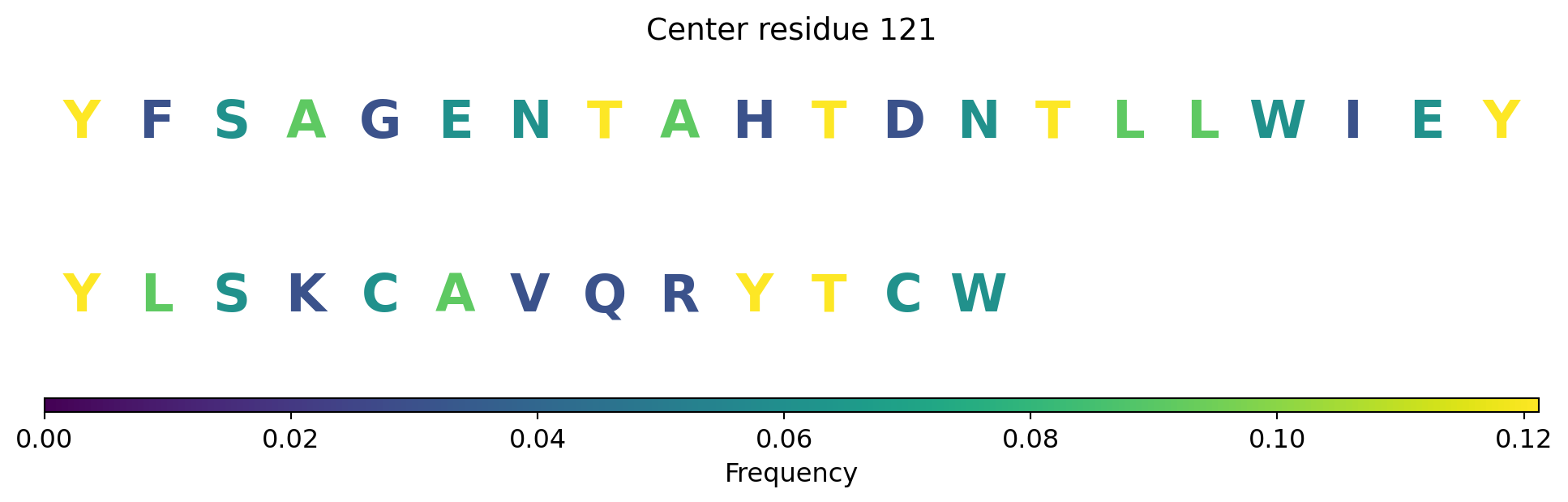 Center residue 121

Y F S A G E N T A H T D N T L L W I E Y

Y L S K C A V Q R Y T C W

0.00 0.02 0.04 0.06 0.08 0.10 0.12
Frequency